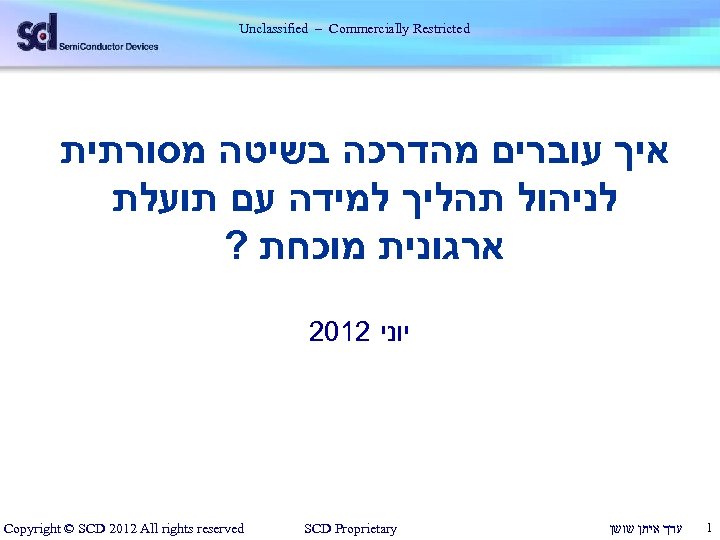 scd SemiConductor Devices

Unclassified – Commercially Restricted

איך עוברים מהדרכה בשיטה מסורתית לניהול תהליך למידה עם תועלת ארגונית מוכחת ?

יוני 2012

Copyright © SCD 2012 All rights reserved    SCD Proprietary    ערך איתן שושן    1